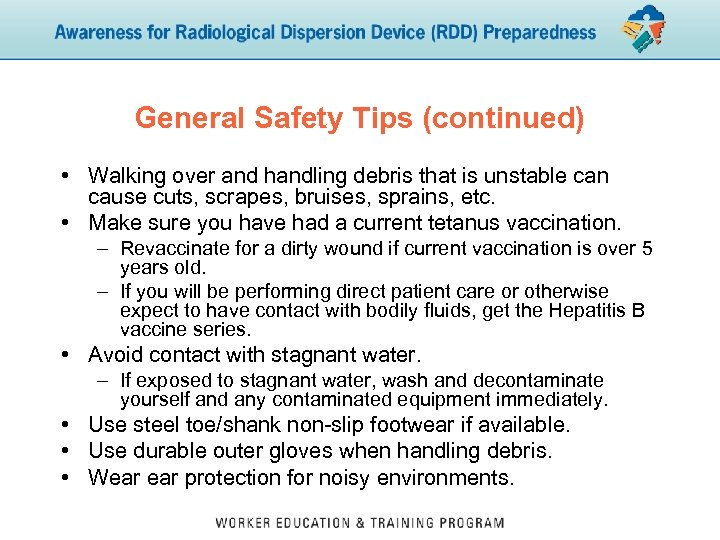 Awareness for Radiological Dispersion Device (RDD) Preparedness

General Safety Tips (continued)

• Walking over and handling debris that is unstable can cause cuts, scrapes, bruises, sprains, etc.
• Make sure you have had a current tetanus vaccination.
– Revaccinate for a dirty wound if current vaccination is over 5 years old.
– If you will be performing direct patient care or otherwise expect to have contact with bodily fluids, get the Hepatitis B vaccine series.
• Avoid contact with stagnant water.
– If exposed to stagnant water, wash and decontaminate yourself and any contaminated equipment immediately.
• Use steel toe/shank non-slip footwear if available.
• Use durable outer gloves when handling debris.
• Wear ear protection for noisy environments.

WORKER EDUCATION & TRAINING PROGRAM